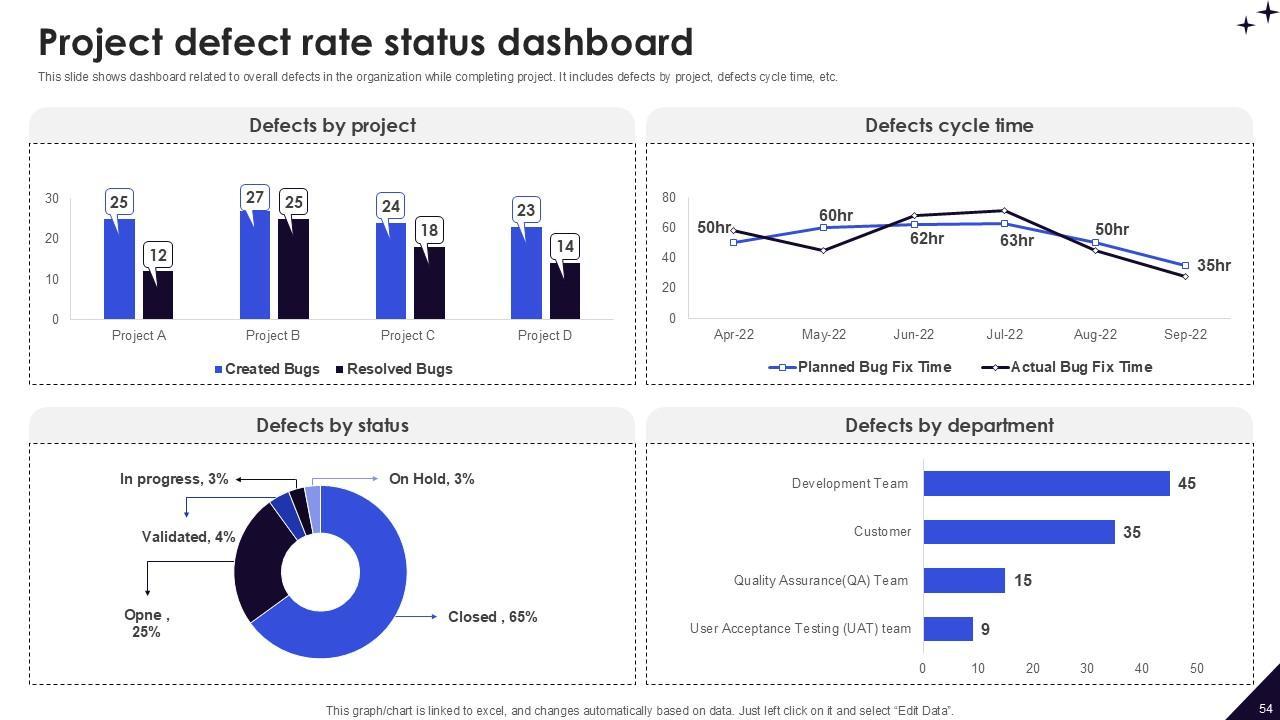 Project defect rate status dashboard

This slide shows dashboard related to overall defects in the organization while completing project. It includes defects by project, defects cycle time, etc.

Defects by project

30
20
10
0

25
12
27
25
24
18
23
14

Project A
Project B
Project C
Project D

Created Bugs
Resolved Bugs

Defects cycle time

80
60
40
20
0

50hr
60hr
62hr
63hr
50hr
35hr

Apr-22
May-22
Jun-22
Jul-22
Aug-22
Sep-22

Planned Bug Fix Time
Actual Bug Fix Time

Defects by status

In progress, 3%
On Hold, 3%
Validated, 4%
Opne , 25%
Closed , 65%

Defects by department

Development Team
45
Customer
35
Quality Assurance(QA) Team
15
User Acceptance Testing (UAT) team
9

0
10
20
30
40
50

This graph/chart is linked to excel, and changes automatically based on data. Just left click on it and select "Edit Data".

54